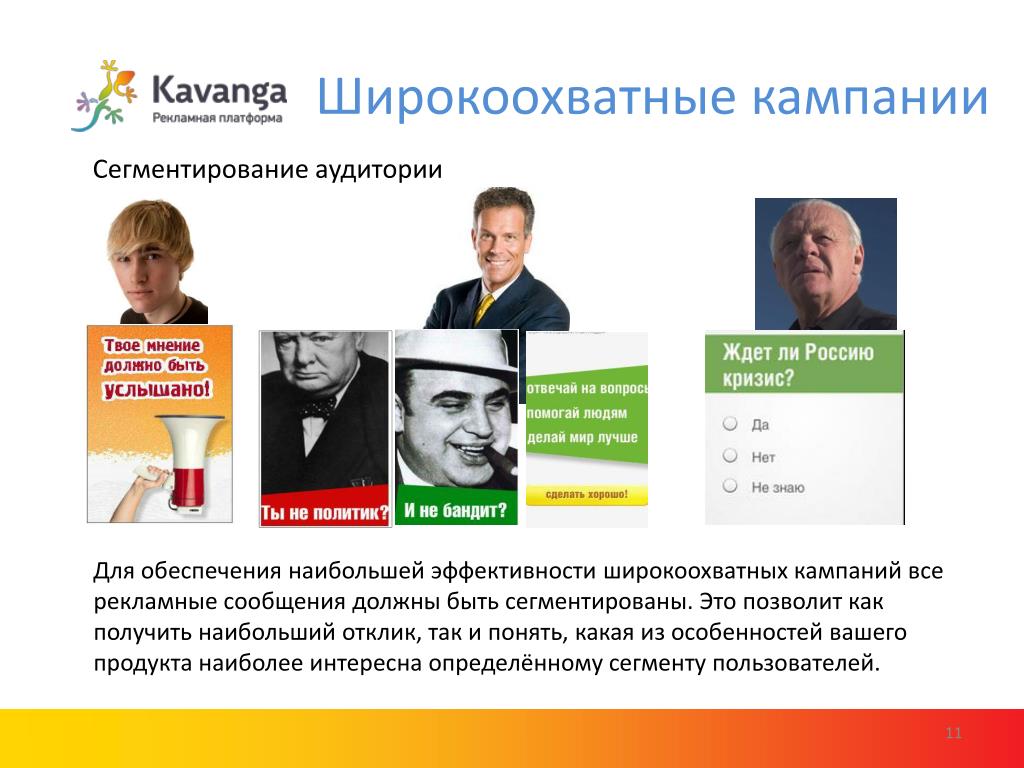 Kavanga
Рекламная платформа

Широкоохватные кампании

Сегментирование аудитории

Твое мнение должно быть услышано!

Ты не политик?

И не бандит?

отвечай на вопросы
помогай людям
делай мир лучше

сделать хорошо!

Ждет ли Россию кризис?

Да
Нет
Не знаю

Для обеспечения наибольшей эффективности широкоохватных кампаний все рекламные сообщения должны быть сегментированы. Это позволит как получить наибольший отклик, так и понять, какая из особенностей вашего продукта наиболее интересна определённому сегменту пользователей.

11